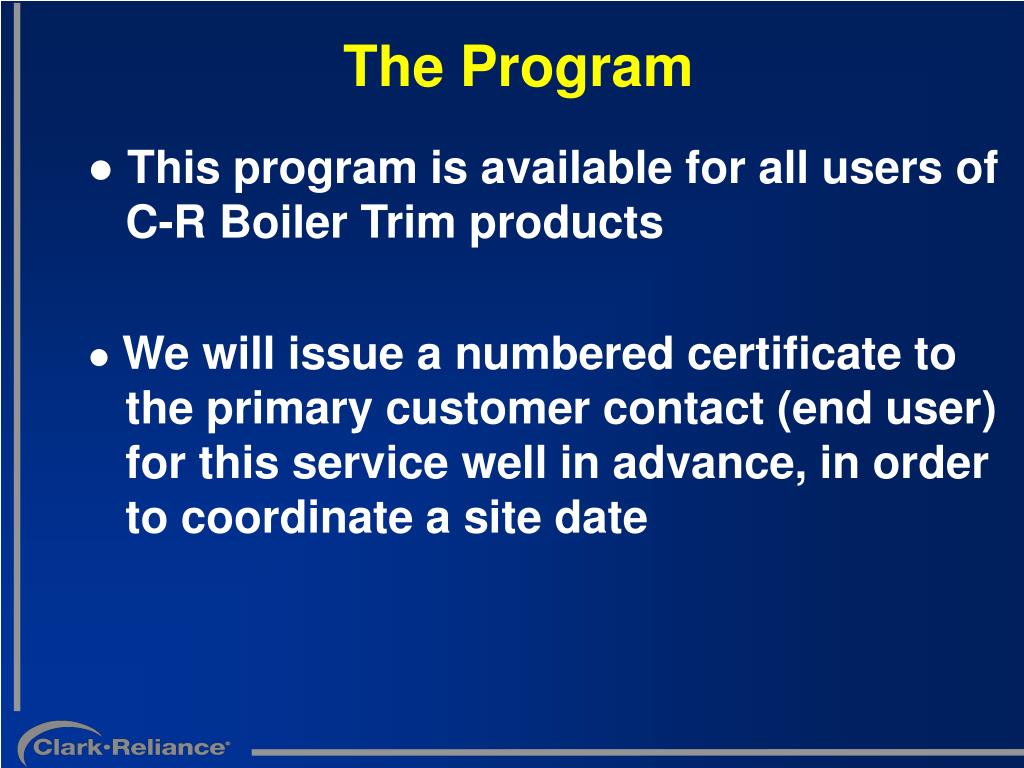 The Program

● This program is available for all users of C-R Boiler Trim products

● We will issue a numbered certificate to the primary customer contact (end user) for this service well in advance, in order to coordinate a site date

Clark•Reliance®